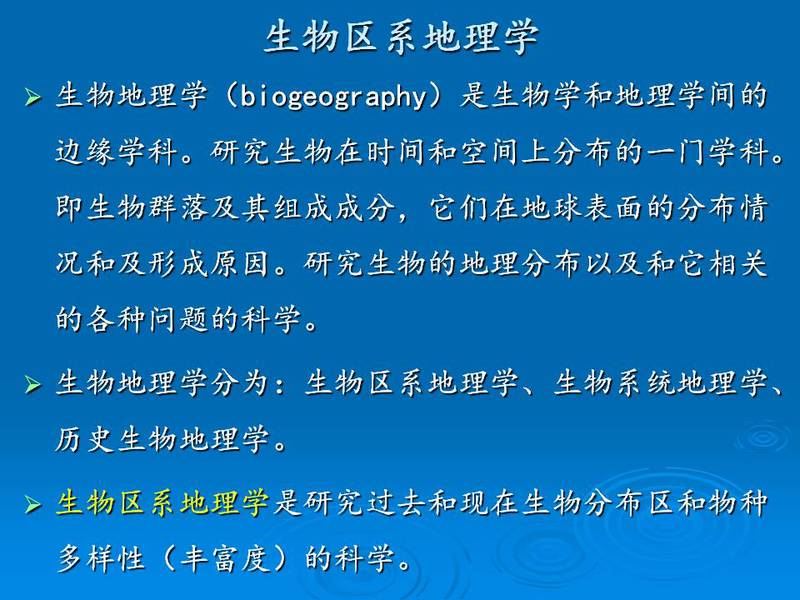 生物区系地理学

➢ 生物地理学（biogeography）是生物学和地理学间的边缘学科。研究生物在时间和空间上分布的一门学科。即生物群落及其组成成分，它们在地球表面的分布情况和及形成原因。研究生物的地理分布以及和它相关的各种问题的科学。

➢ 生物地理学分为：生物区系地理学、生物系统地理学、历史生物地理学。

➢ 生物区系地理学是研究过去和现在生物分布区和物种多样性（丰富度）的科学。